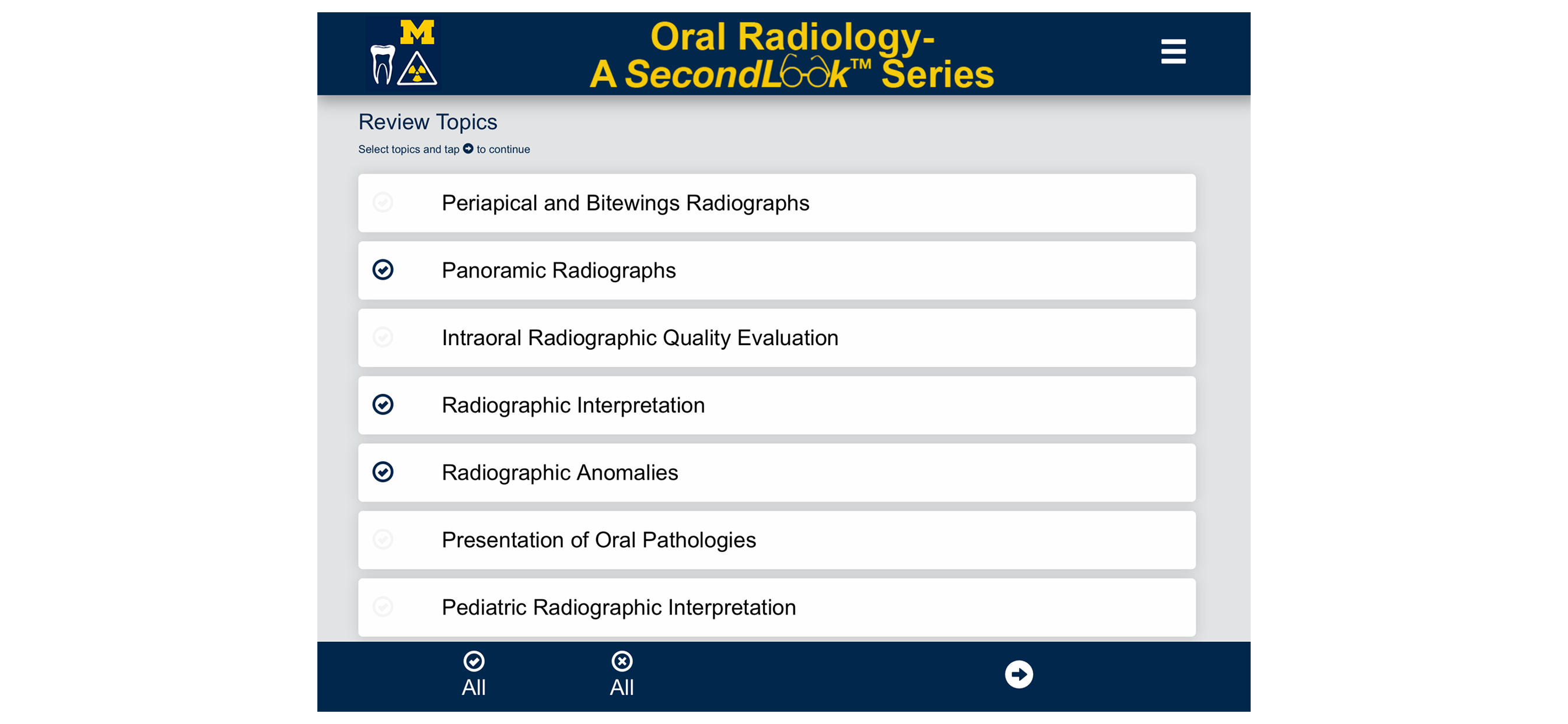 M

Oral Radiology-
A SecondLook™ Series

Review Topics

Select topics and tap to continue

Periapical and Bitewings Radiographs

Panoramic Radiographs

Intraoral Radiographic Quality Evaluation

Radiographic Interpretation

Radiographic Anomalies

Presentation of Oral Pathologies

Pediatric Radiographic Interpretation

All

All